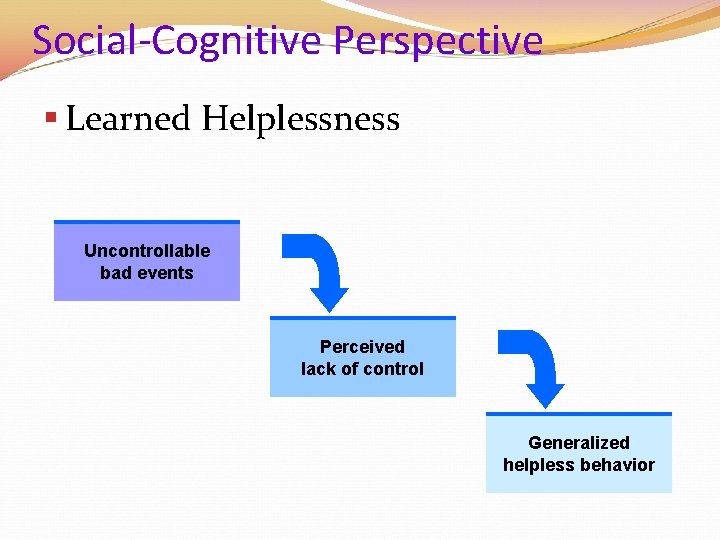 Social-Cognitive Perspective

▪ Learned Helplessness

Uncontrollable bad events

Perceived lack of control

Generalized helpless behavior